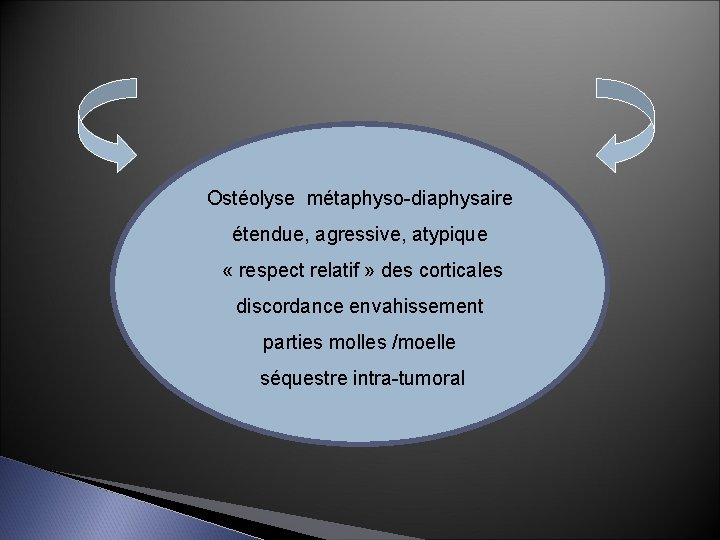 Ostéolyse métaphyso-diaphysaire
étendue, agressive, atypique
« respect relatif » des corticales
discordance envahissement
parties molles /moelle
séquestre intra-tumoral